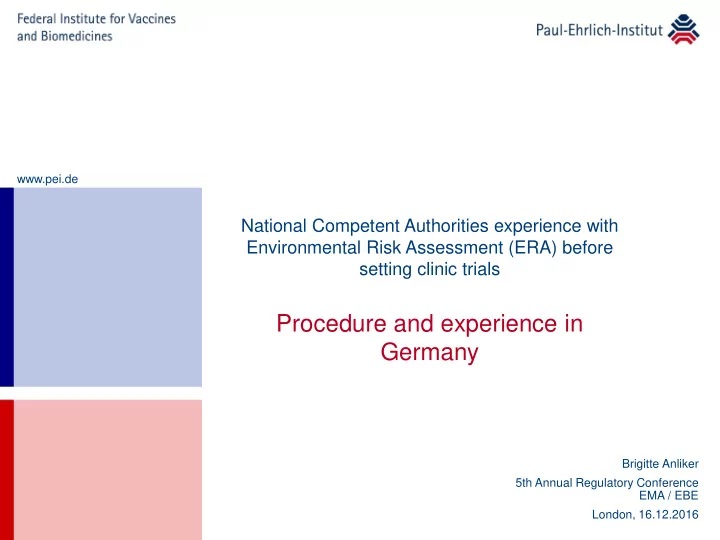 Federal Institute for Vaccines and Biomedicines

Paul-Ehrlich-Institut

www.pei.de

National Competent Authorities experience with Environmental Risk Assessment (ERA) before setting clinic trials

Procedure and experience in Germany

Brigitte Anliker

5th Annual Regulatory Conference
EMA / EBE

London, 16.12.2016